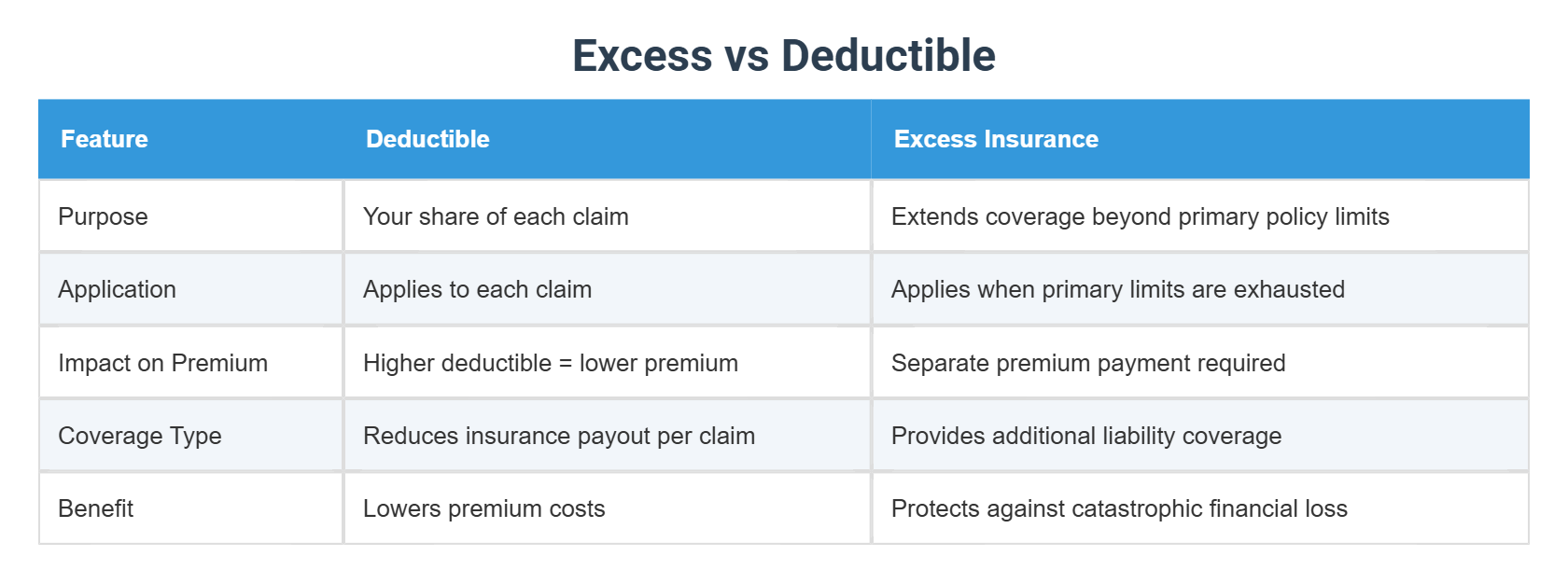 Excess vs Deductible

| Feature | Deductible | Excess Insurance |
|---|---|---|
| Purpose | Your share of each claim | Extends coverage beyond primary policy limits |
| Application | Applies to each claim | Applies when primary limits are exhausted |
| Impact on Premium | Higher deductible = lower premium | Separate premium payment required |
| Coverage Type | Reduces insurance payout per claim | Provides additional liability coverage |
| Benefit | Lowers premium costs | Protects against catastrophic financial loss |